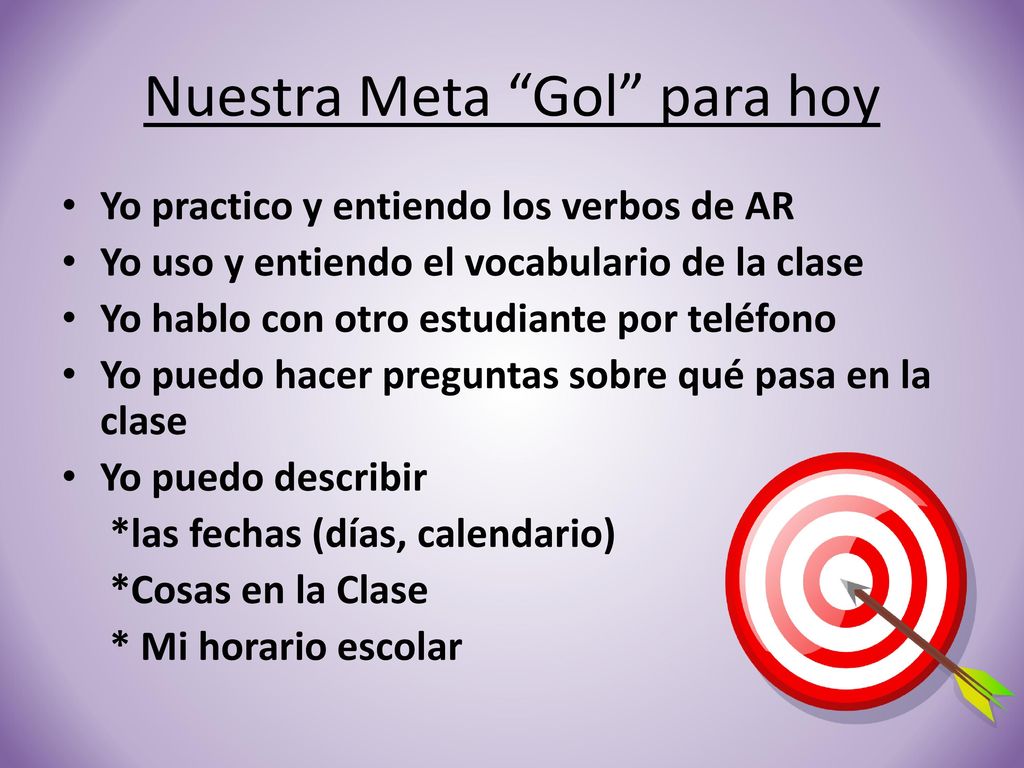 Nuestra Meta “Gol” para hoy

• Yo practico y entiendo los verbos de AR
• Yo uso y entiendo el vocabulario de la clase
• Yo hablo con otro estudiante por teléfono
• Yo puedo hacer preguntas sobre qué pasa en la clase
• Yo puedo describir
*las fechas (días, calendario)
*Cosas en la Clase
* Mi horario escolar